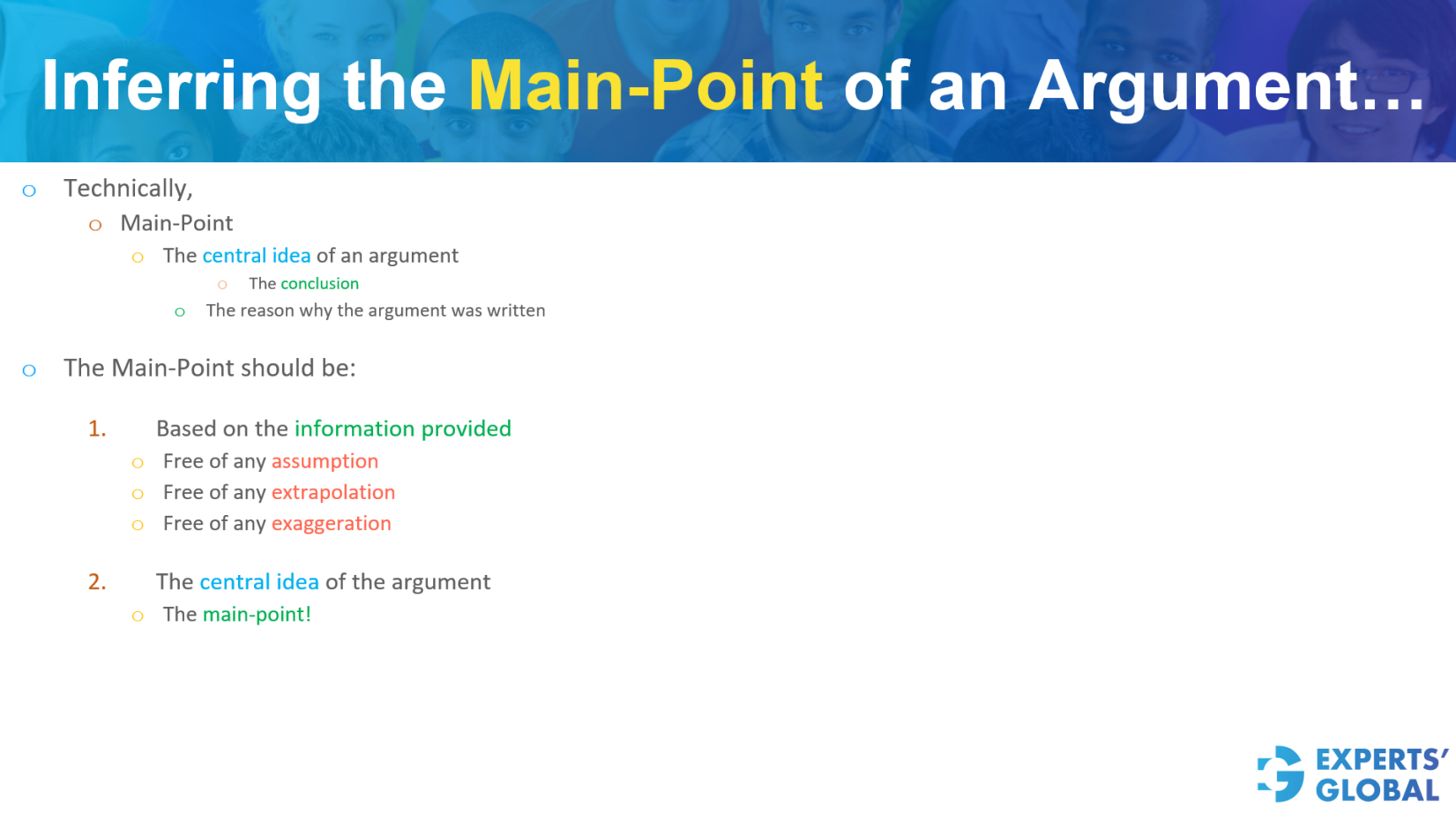 Inferring the Main-Point of an Argument…

o Technically,

o Main-Point

o The central idea of an argument

o The conclusion

o The reason why the argument was written

o The Main-Point should be:

1. Based on the information provided

o Free of any assumption

o Free of any extrapolation

o Free of any exaggeration

2. The central idea of the argument

o The main-point!

EXPERTS' GLOBAL